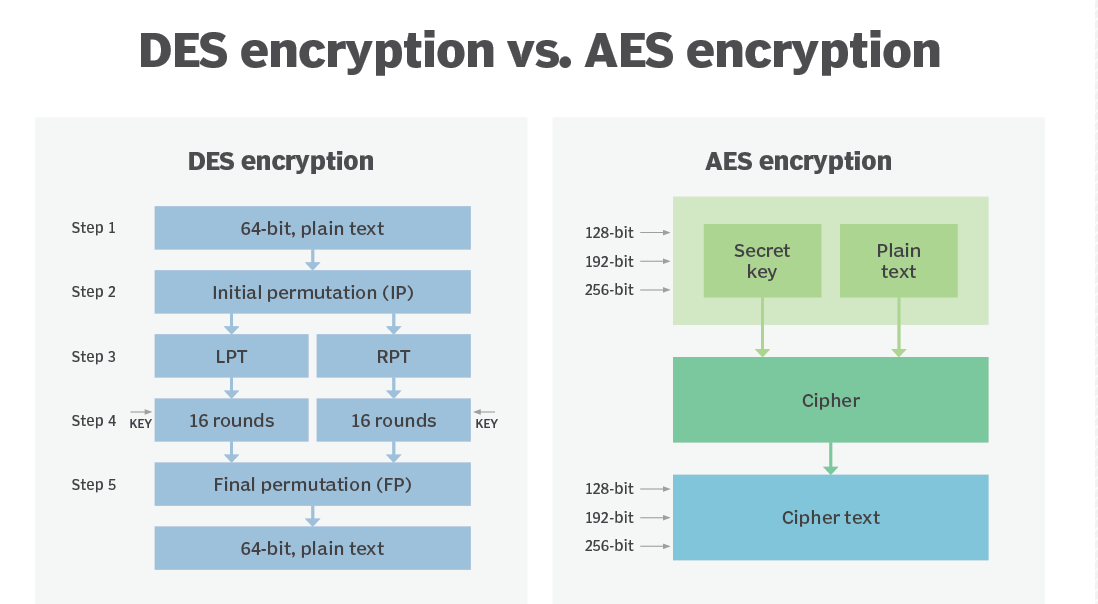 DES encryption vs. AES encryption

DES encryption

Step 1
64-bit, plain text

Step 2
Initial permutation (IP)

Step 3
LPT
RPT

Step 4
KEY
16 rounds
16 rounds
KEY

Step 5
Final permutation (FP)

64-bit, plain text

AES encryption

128-bit
192-bit
256-bit

Secret key
Plain text

Cipher

128-bit
192-bit
256-bit

Cipher text